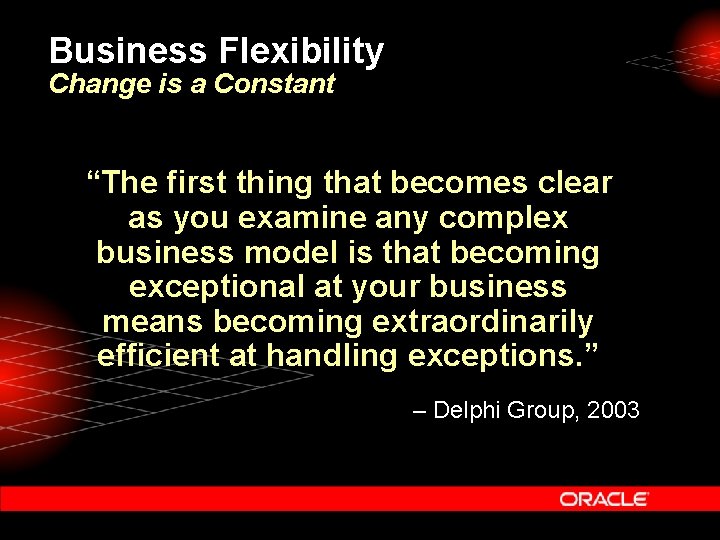 Business Flexibility
Change is a Constant

“The first thing that becomes clear as you examine any complex business model is that becoming exceptional at your business means becoming extraordinarily efficient at handling exceptions.”

– Delphi Group, 2003

ORACLE